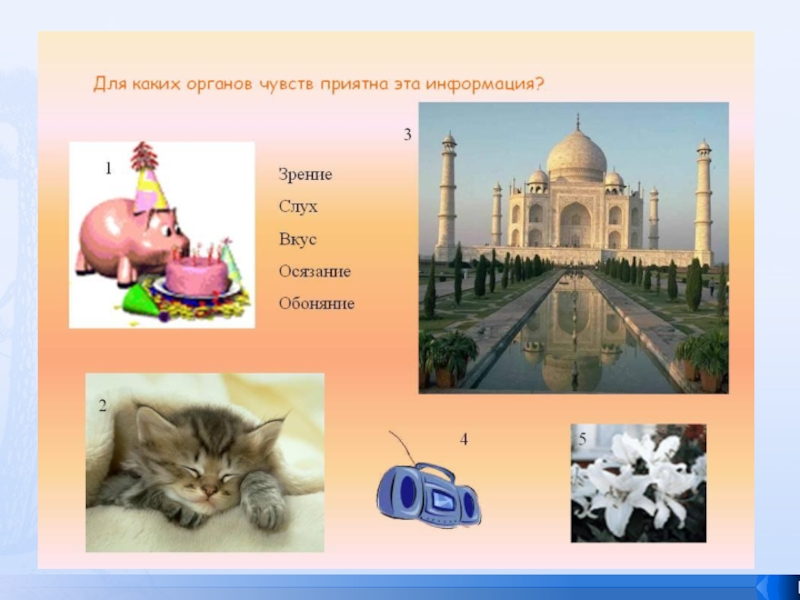 Для каких органов чувств приятна эта информация?

1

Зрение

Слух

Вкус

Осязание

Обоняние

3

2

4

5